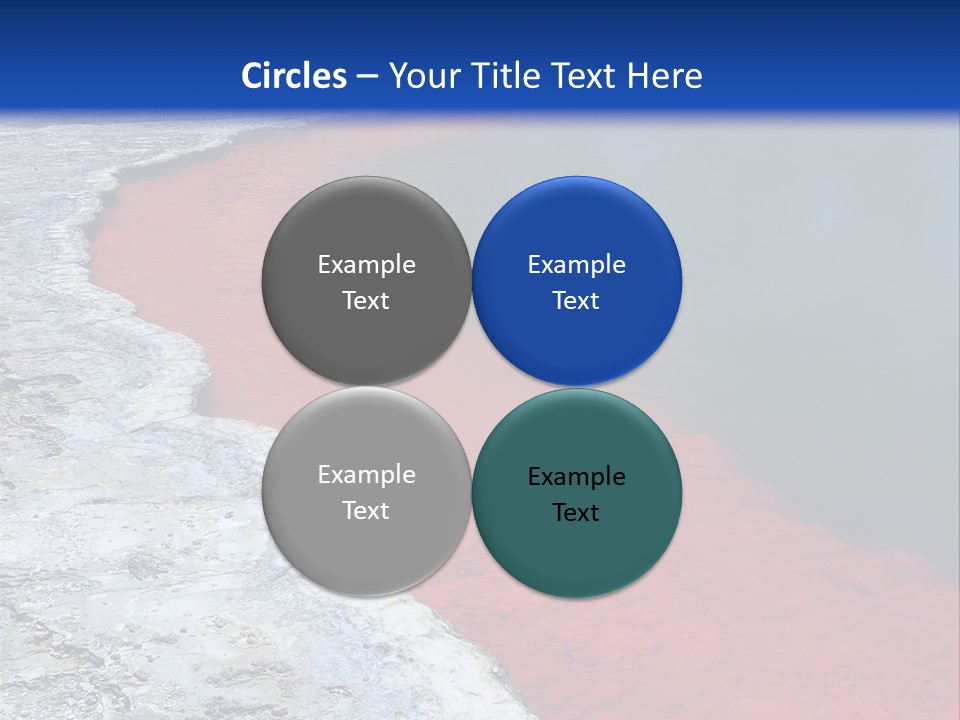 Circles – Your Title Text Here

Example Text

Example Text

Example Text

Example Text